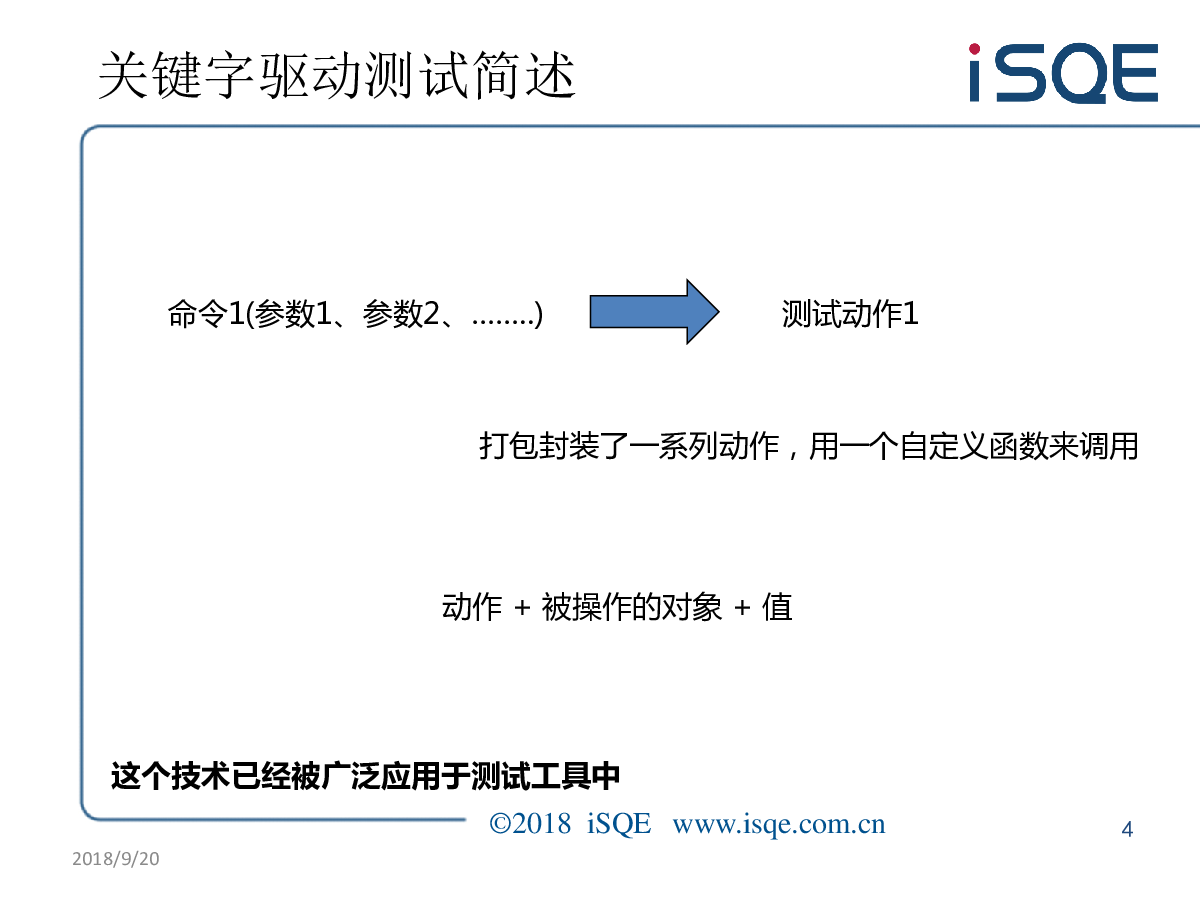 关键字驱动测试简述

iSQE

命令1(参数1、参数2、……..)

测试动作1

打包封装了一系列动作，用一个自定义函数来调用

动作 + 被操作的对象 + 值

这个技术已经被广泛应用于测试工具中

©2018 iSQE www.isqe.com.cn

4

2018/9/20